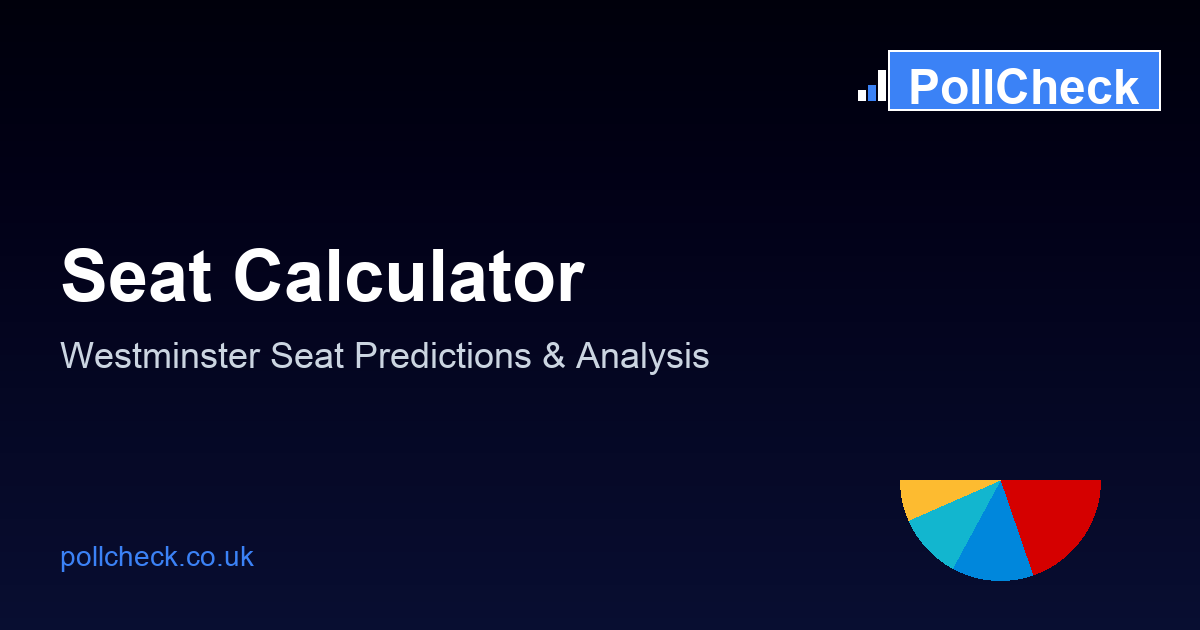 PollCheck

Seat Calculator

Westminster Seat Predictions & Analysis

pollcheck.co.uk